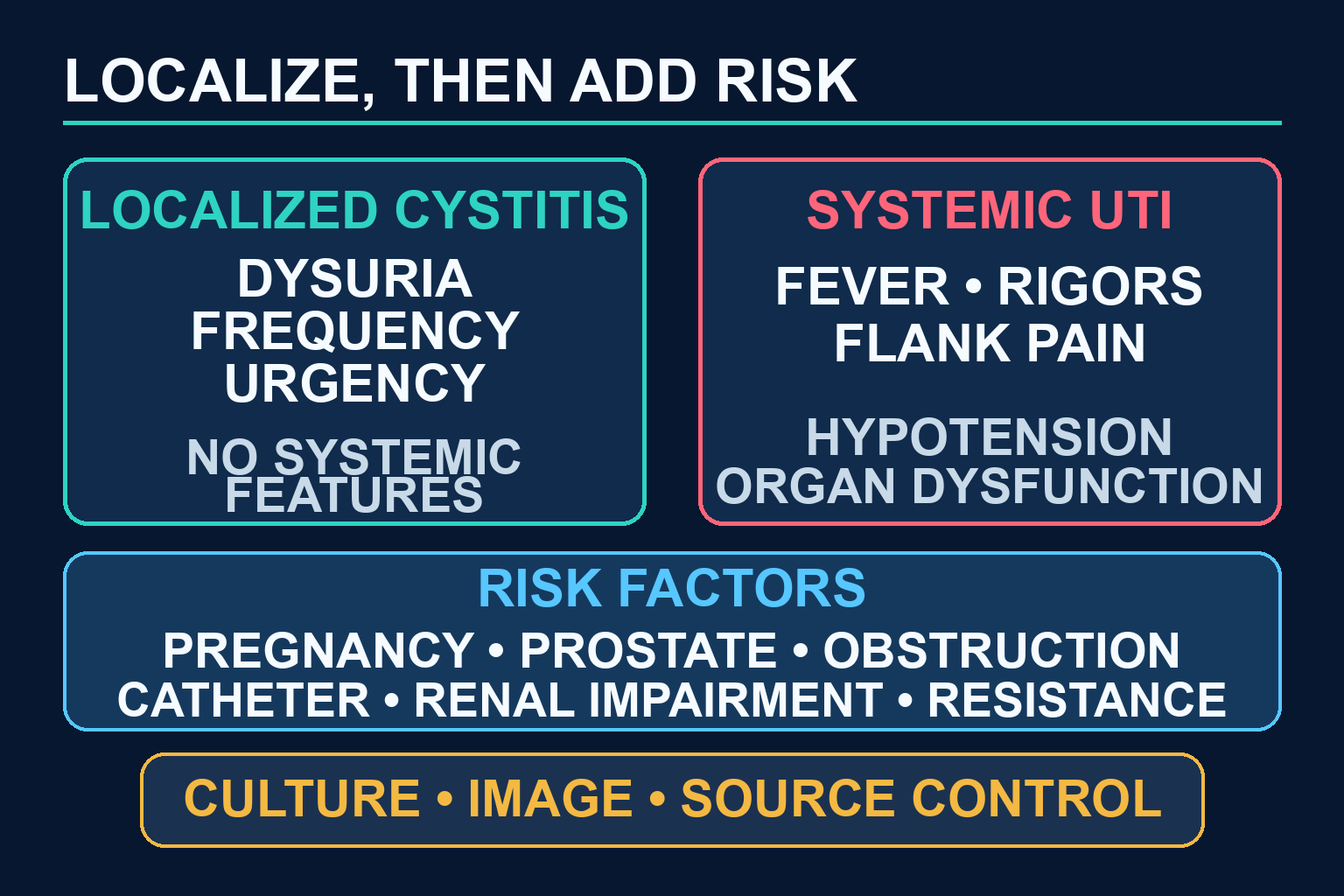 LOCALIZE, THEN ADD RISK

LOCALIZED CYSTITIS

DYSURIA
FREQUENCY
URGENCY

NO SYSTEMIC FEATURES

SYSTEMIC UTI

FEVER • RIGORS
FLANK PAIN

HYPOTENSION
ORGAN DYSFUNCTION

RISK FACTORS

PREGNANCY • PROSTATE • OBSTRUCTION
CATHETER • RENAL IMPAIRMENT • RESISTANCE

CULTURE • IMAGE • SOURCE CONTROL